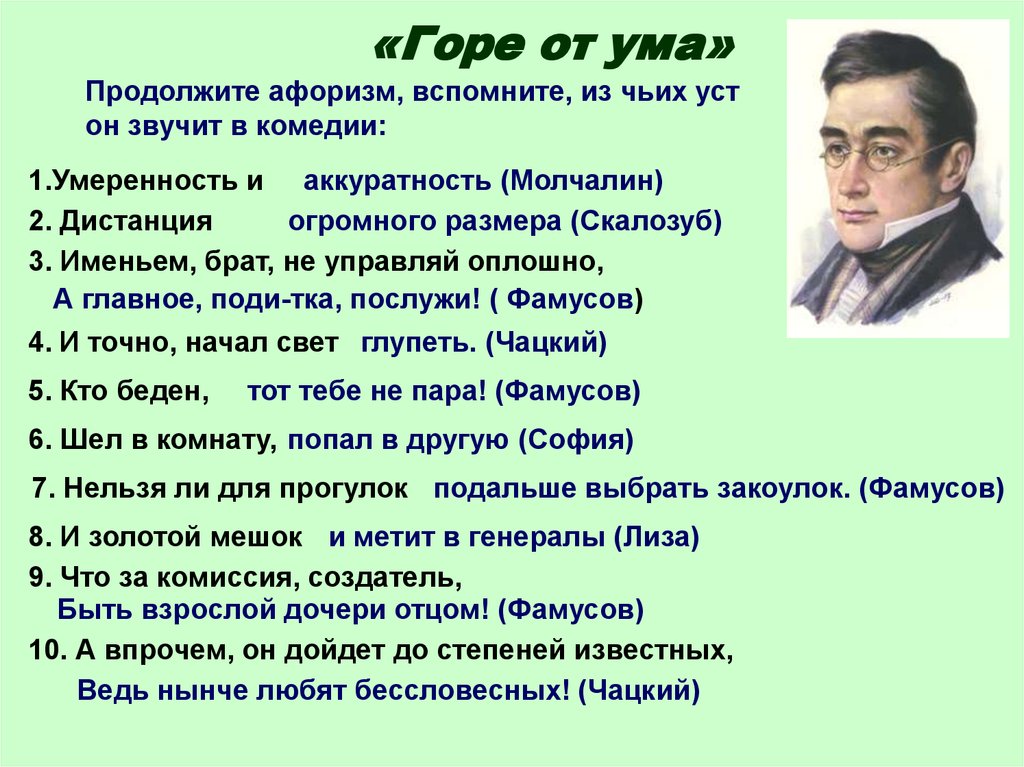 «Горе от ума»

Продолжите афоризм, вспомните, из чьих уст он звучит в комедии:

1.Умеренность и аккуратность (Молчалин)

2. Дистанция огромного размера (Скалозуб)

3. Именьем, брат, не управляй оплошно,
А главное, поди-тка, послужи! ( Фамусов)

4. И точно, начал свет глупеть. (Чацкий)

5. Кто беден, тот тебе не пара! (Фамусов)

6. Шел в комнату, попал в другую (София)

7. Нельзя ли для прогулок подальше выбрать закоулок. (Фамусов)

8. И золотой мешок и метит в генералы (Лиза)

9. Что за комиссия, создатель,
Быть взрослой дочери отцом! (Фамусов)

10. А впрочем, он дойдет до степеней известных,
Ведь нынче любят бессловесных! (Чацкий)